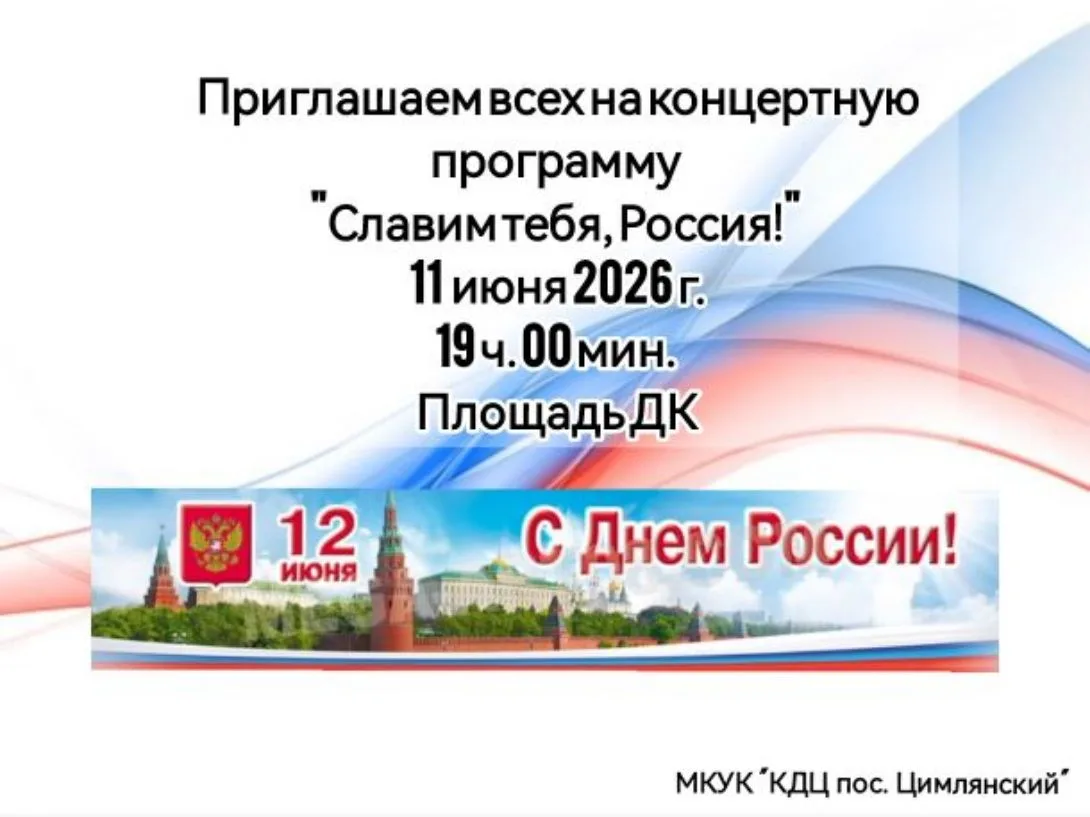 Приглашаем всех на концертную программу
"Славим тебя, Россия!"
11 июня 2026 г.
19 ч. 00 мин.
Площадь ДК

12 июня
С Днем России!

МКУК "КДЦ пос. Цимлянский"